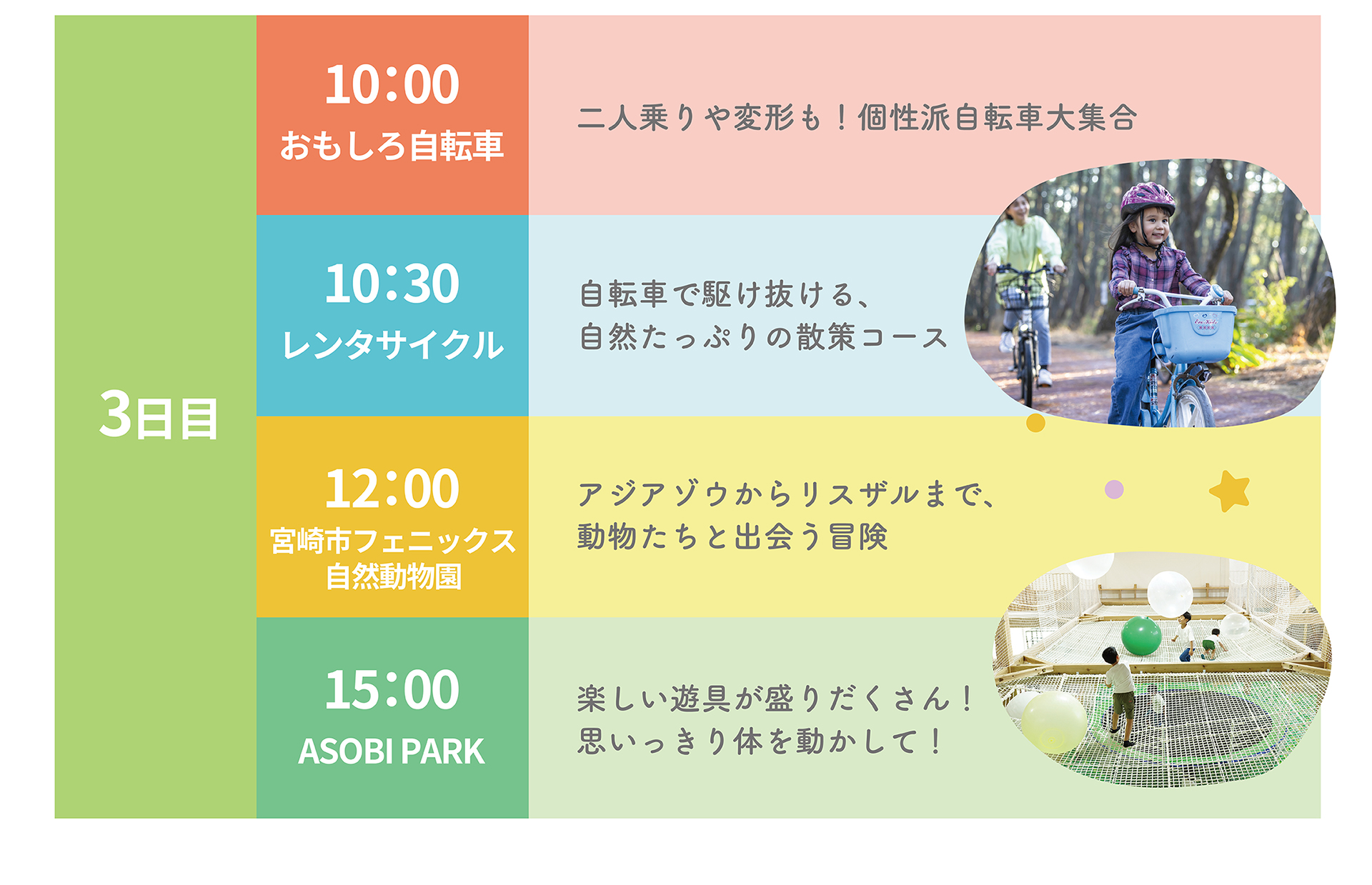 3日目

10:00
おもしろ自転車

二人乗りや変形も！個性派自転車大集合

10:30
レンタサイクル

自転車で駆け抜ける、
自然たっぷりの散策コース

12:00
宮崎市フェニックス
自然動物園

アジアゾウからリスザルまで、
動物たちと出会う冒険

15:00
ASOBI PARK

楽しい遊具が盛りだくさん！
思いっきり体を動かして！